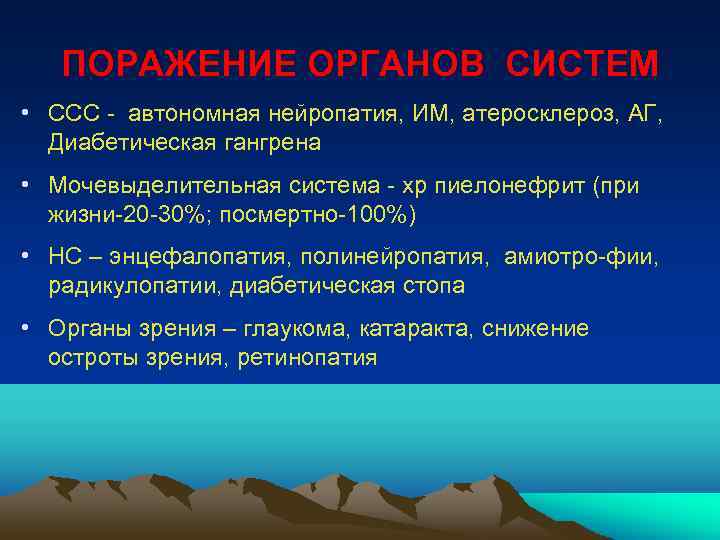 ПОРАЖЕНИЕ ОРГАНОВ СИСТЕМ

• ССС - автономная нейропатия, ИМ, атеросклероз, АГ, Диабетическая гангрена

• Мочевыделительная система - хр пиелонефрит (при жизни-20-30%; посмертно-100%)

• НС – энцефалопатия, полинейропатия, амиотро-фии, радикулопатии, диабетическая стопа

• Органы зрения – глаукома, катаракта, снижение остроты зрения, ретинопатия